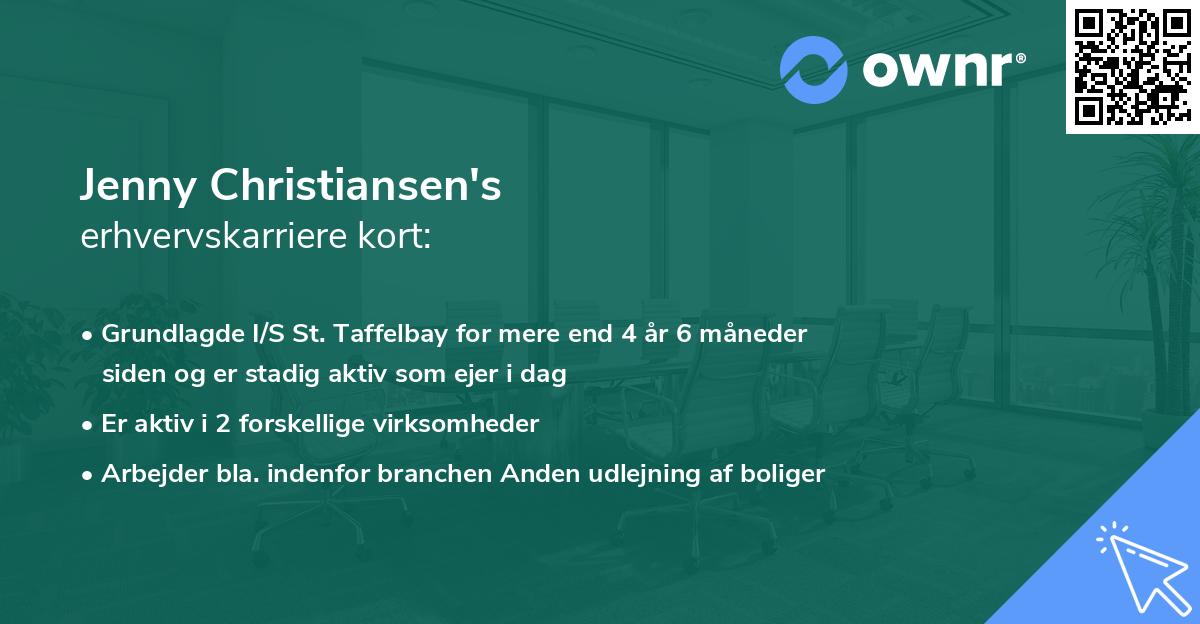 ownr®

Jenny Christiansen's
erhvervskarriere kort:

• Grundlagde I/S St. Taffelbay for mere end 4 år 6 måneder siden og er stadig aktiv som ejer i dag
• Er aktiv i 2 forskellige virksomheder
• Arbejder bla. indenfor branchen Anden udlejning af boliger